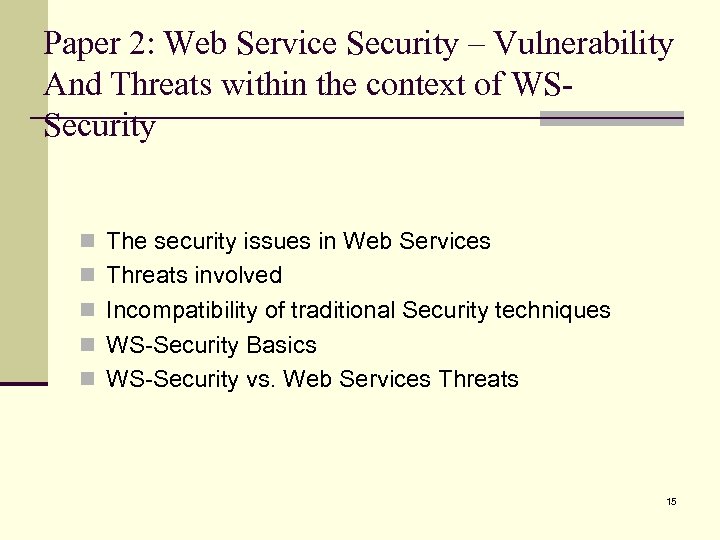 Paper 2: Web Service Security – Vulnerability And Threats within the context of WS-Security

- The security issues in Web Services
- Threats involved
- Incompatibility of traditional Security techniques
- WS-Security Basics
- WS-Security vs. Web Services Threats

15